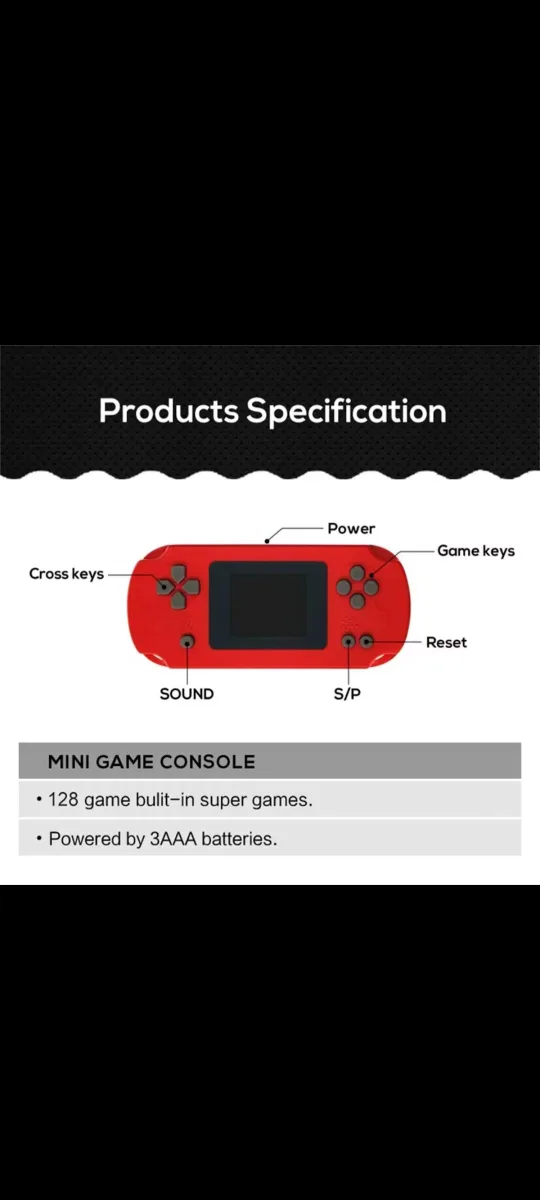 Products Specification

Power

Game keys

Cross keys

Reset

SOUND

S/P

MINI GAME CONSOLE

• 128 game bulit-in super games.

• Powered by 3AAA batteries.